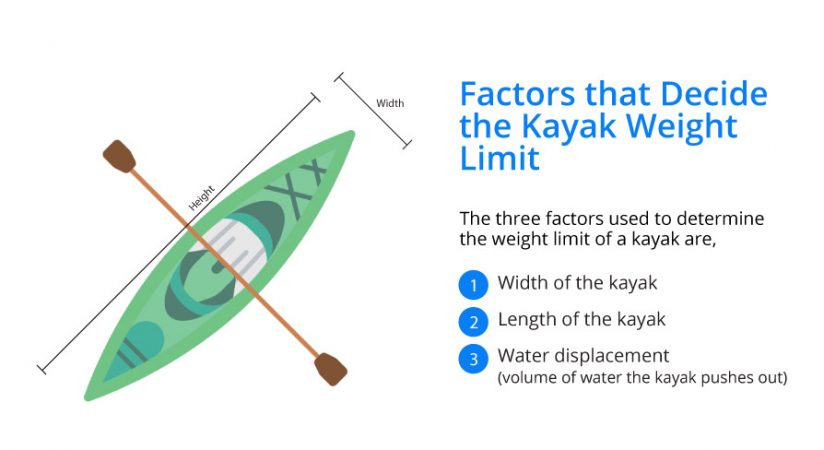 Width

Height

Factors that Decide the Kayak Weight Limit

The three factors used to determine the weight limit of a kayak are,

1 Width of the kayak

2 Length of the kayak

3 Water displacement (volume of water the kayak pushes out)